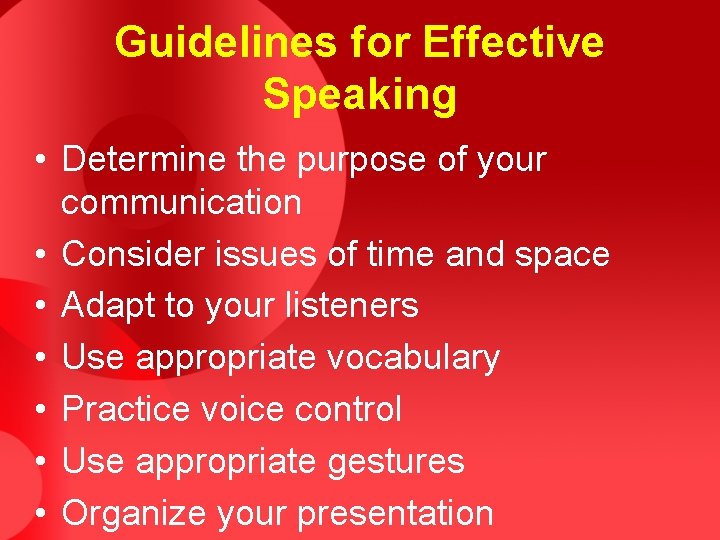 Guidelines for Effective Speaking

• Determine the purpose of your communication
• Consider issues of time and space
• Adapt to your listeners
• Use appropriate vocabulary
• Practice voice control
• Use appropriate gestures
• Organize your presentation